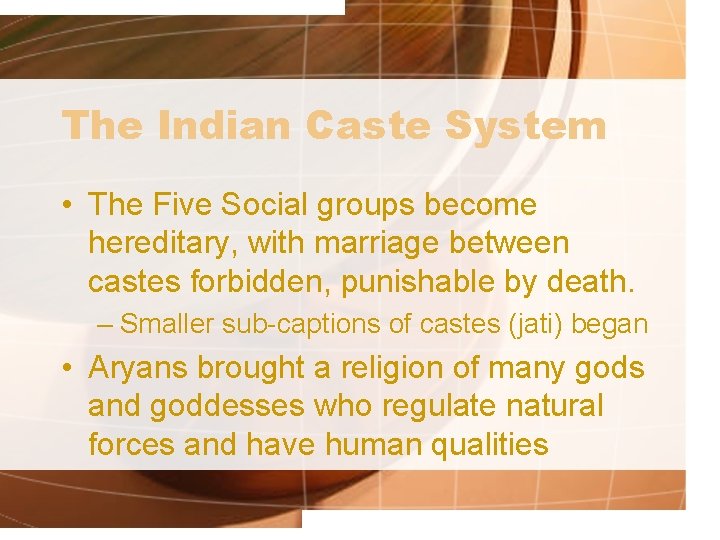 The Indian Caste System

• The Five Social groups become hereditary, with marriage between castes forbidden, punishable by death.
– Smaller sub-captions of castes (jati) began

• Aryans brought a religion of many gods and goddesses who regulate natural forces and have human qualities